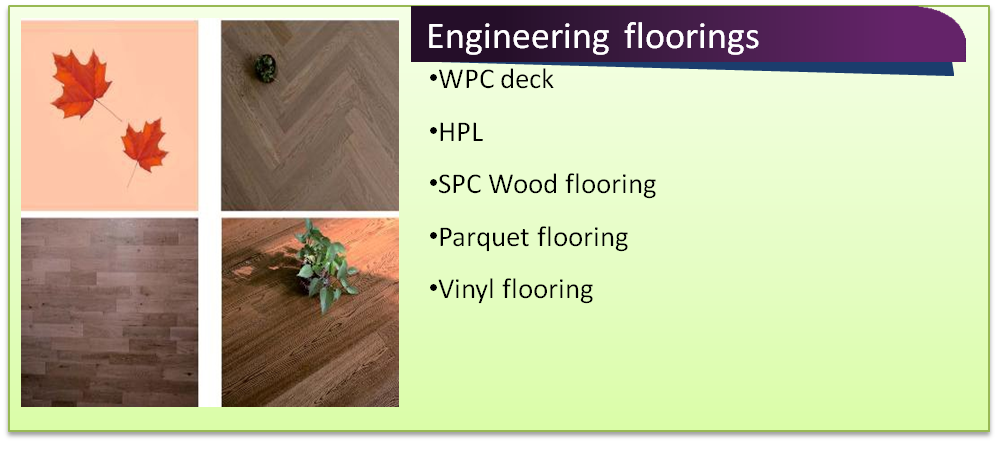 Engineering floorings

•WPC deck

•HPL

•SPC Wood flooring

•Parquet flooring

•Vinyl flooring